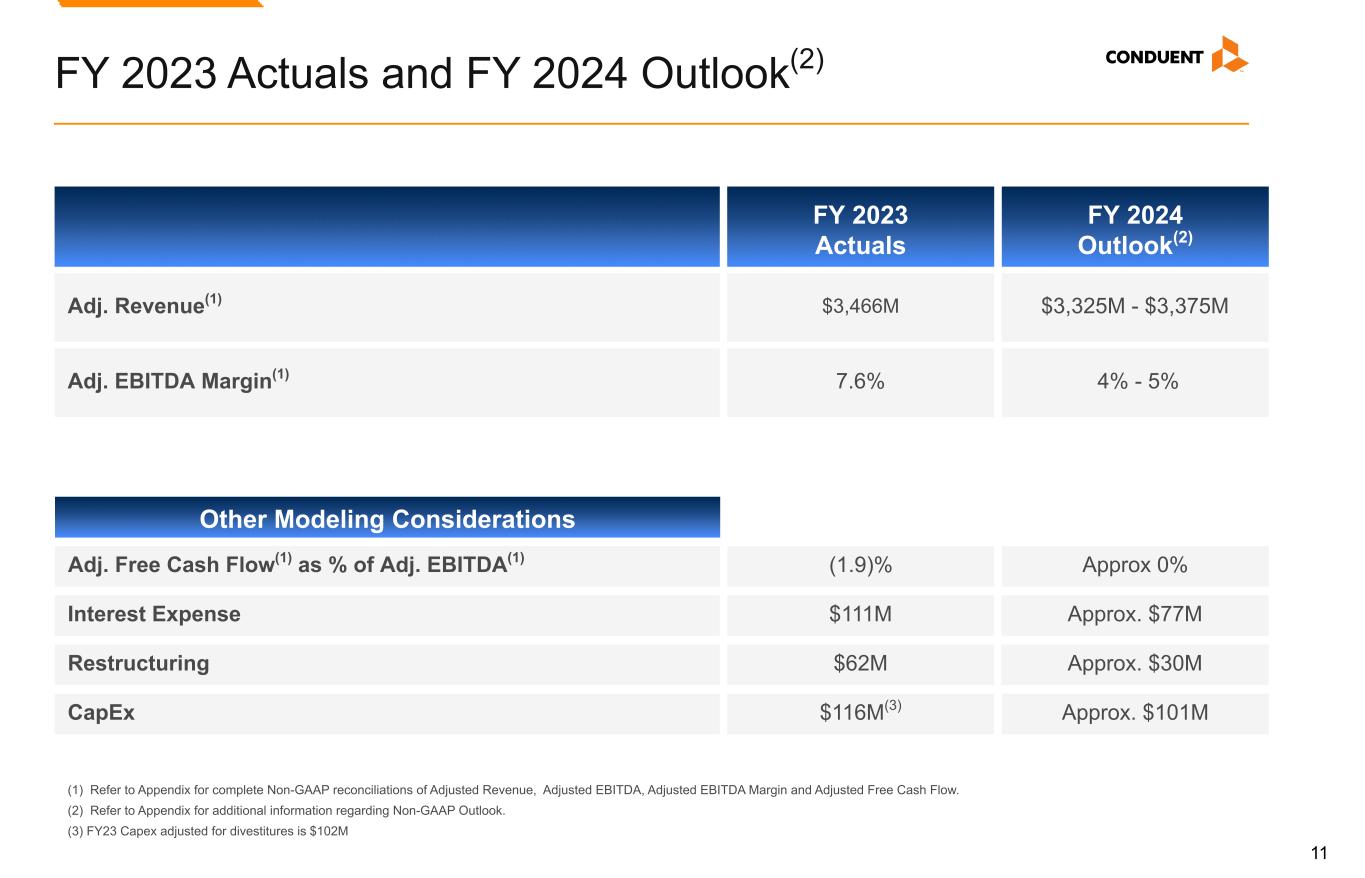 FY 2023 Actuals and FY 2024 Outlook$^{(2)}$

CONDUENT

| | FY 2023 Actuals | FY 2024 Outlook$^{(2)}$ |
|---|---|---|
| Adj. Revenue$^{(1)}$ | \$3,466M | \$3,325M - \$3,375M |
| Adj. EBITDA Margin$^{(1)}$ | 7.6% | 4% - 5% |

| Other Modeling Considerations | | |
|---|---|---|
| Adj. Free Cash Flow$^{(1)}$ as % of Adj. EBITDA$^{(1)}$ | (1.9)% | Approx 0% |
| Interest Expense | \$111M | Approx. \$77M |
| Restructuring | \$62M | Approx. \$30M |
| CapEx | \$116M$^{(3)}$ | Approx. \$101M |

(1) Refer to Appendix for complete Non-GAAP reconciliations of Adjusted Revenue, Adjusted EBITDA, Adjusted EBITDA Margin and Adjusted Free Cash Flow.
(2) Refer to Appendix for additional information regarding Non-GAAP Outlook.
(3) FY23 Capex adjusted for divestitures is \$102M

11